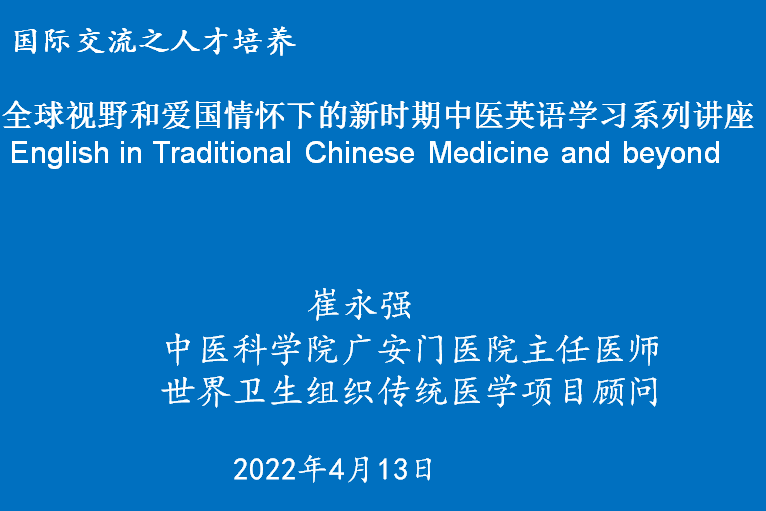 国际交流之人才培养

全球视野和爱国情怀下的新时期中医英语学习系列讲座
English in Traditional Chinese Medicine and beyond

崔永强
中医科学院广安门医院主任医师
世界卫生组织传统医学项目顾问

2022年4月13日